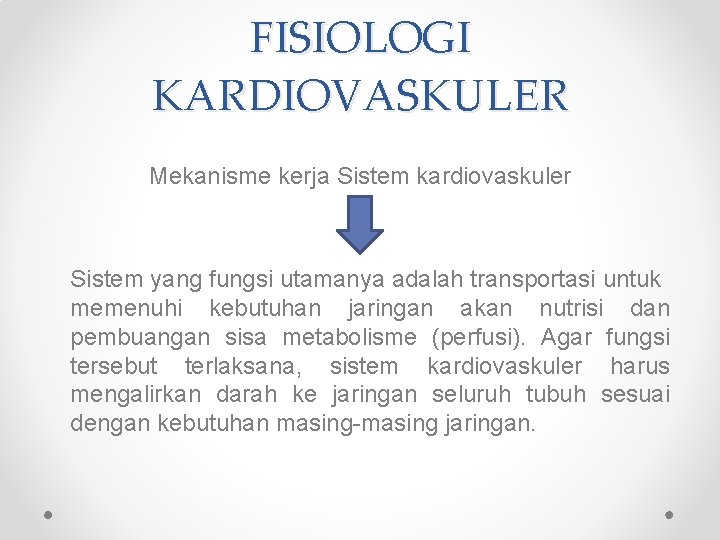 FISIOLOGI KARDIOVASKULER

Mekanisme kerja Sistem kardiovaskuler

Sistem yang fungsi utamanya adalah transportasi untuk memenuhi kebutuhan jaringan akan nutrisi dan pembuangan sisa metabolisme (perfusi). Agar fungsi tersebut terlaksana, sistem kardiovaskuler harus mengalirkan darah ke jaringan seluruh tubuh sesuai dengan kebutuhan masing-masing jaringan.